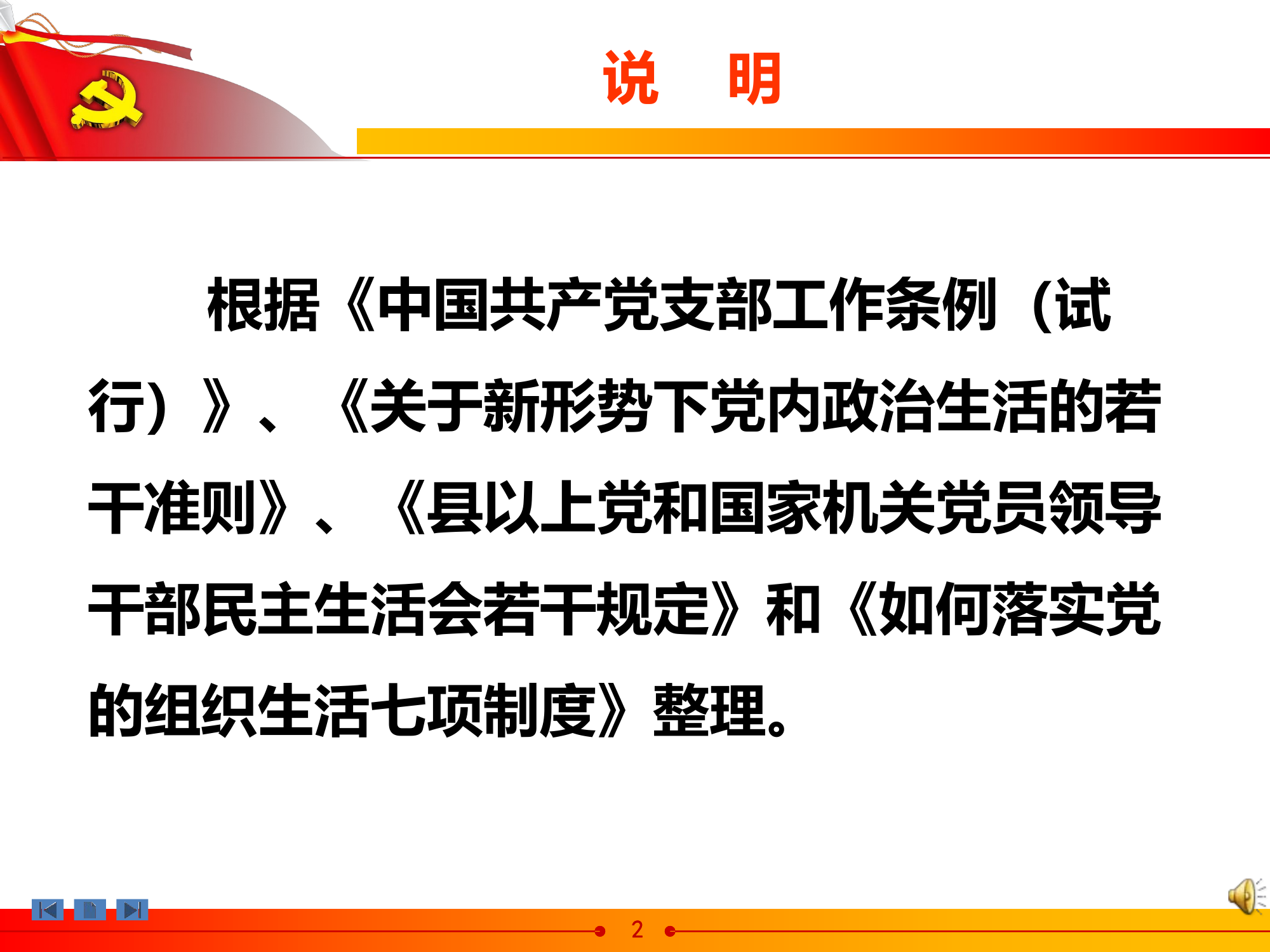 说　明

根据《中国共产党支部工作条例（试行）》、《关于新形势下党内政治生活的若干准则》、《县以上党和国家机关党员领导干部民主生活会若干规定》和《如何落实党的组织生活七项制度》整理。

2